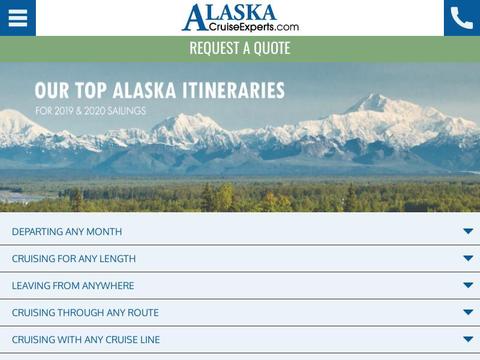 ALASKA CruiseExperts.com

REQUEST A QUOTE

OUR TOP ALASKA ITINERARIES
FOR 2019 & 2020 SAILINGS

DEPARTING ANY MONTH

CRUISING FOR ANY LENGTH

LEAVING FROM ANYWHERE

CRUISING THROUGH ANY ROUTE

CRUISING WITH ANY CRUISE LINE